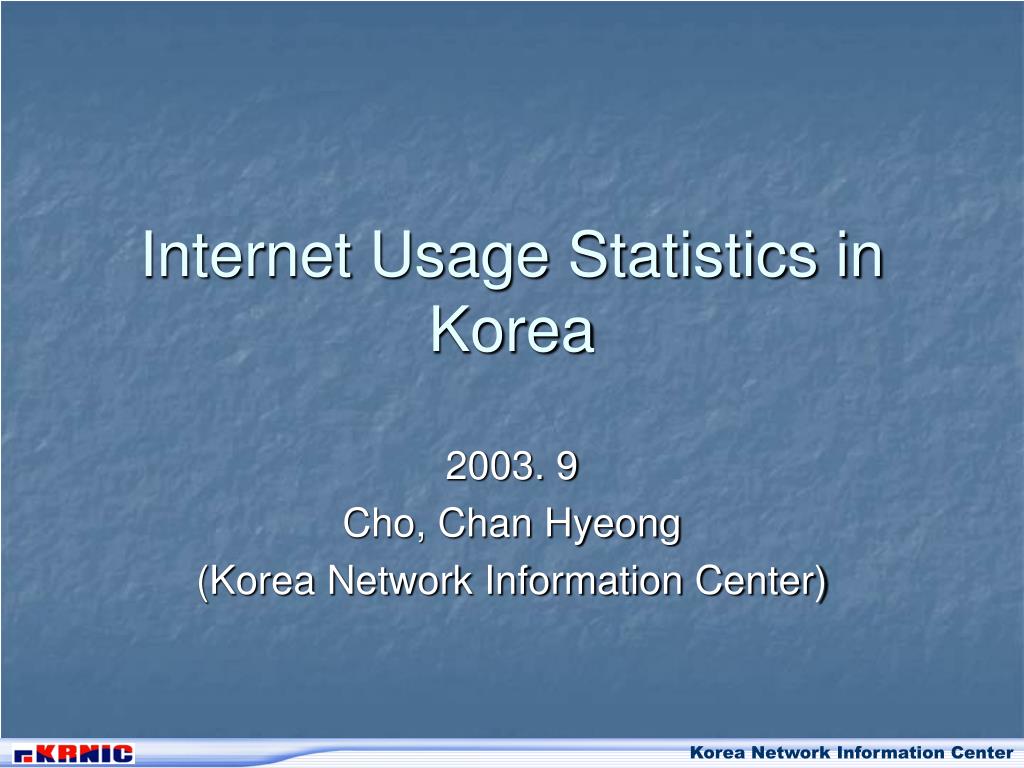 Internet Usage Statistics in Korea

2003. 9
Cho, Chan Hyeong
(Korea Network Information Center)

KRNIC

Korea Network Information Center